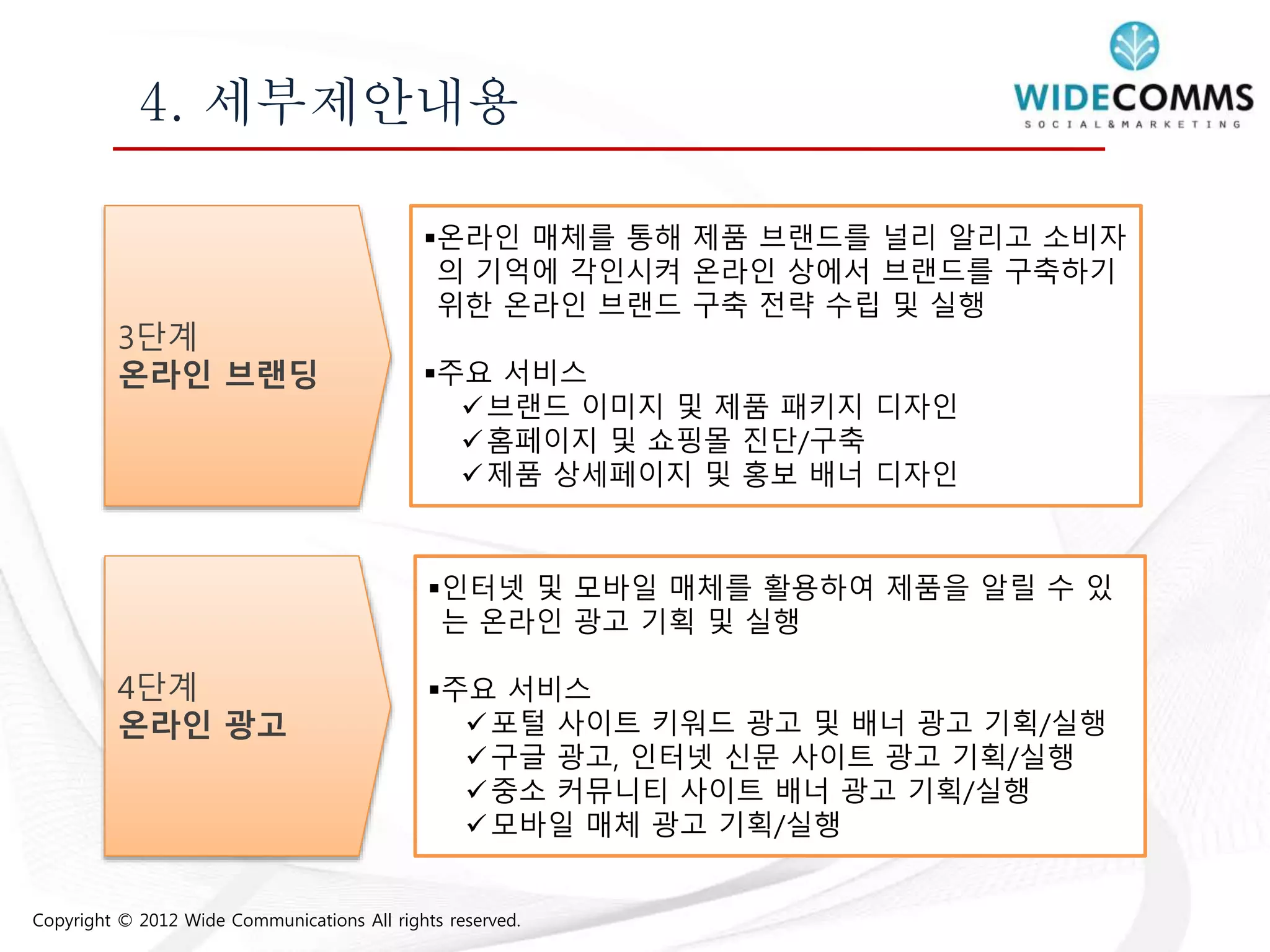 4. 세부제안내용

WIDECOMMS
SOCIAL&MARKETING

3단계
온라인 브랜딩

▪온라인 매체를 통해 제품 브랜드를 널리 알리고 소비자의 기억에 각인시켜 온라인 상에서 브랜드를 구축하기 위한 온라인 브랜드 구축 전략 수립 및 실행

▪주요 서비스
✓브랜드 이미지 및 제품 패키지 디자인
✓홈페이지 및 쇼핑몰 진단/구축
✓제품 상세페이지 및 홍보 배너 디자인

4단계
온라인 광고

▪인터넷 및 모바일 매체를 활용하여 제품을 알릴 수 있는 온라인 광고 기획 및 실행

▪주요 서비스
✓포털 사이트 키워드 광고 및 배너 광고 기획/실행
✓구글 광고, 인터넷 신문 사이트 광고 기획/실행
✓중소 커뮤니티 사이트 배너 광고 기획/실행
✓모바일 매체 광고 기획/실행

Copyright © 2012 Wide Communications All rights reserved.